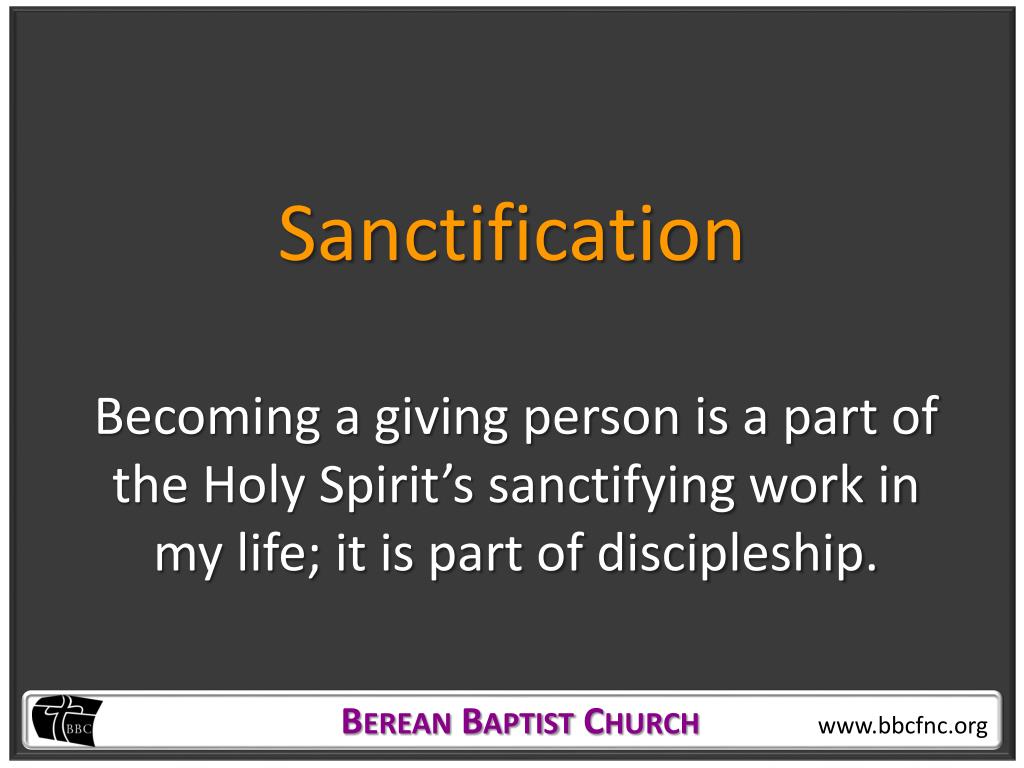 Sanctification

Becoming a giving person is a part of the Holy Spirit's sanctifying work in my life; it is part of discipleship.

BBC

BEREAN BAPTIST CHURCH

www.bbcfnc.org